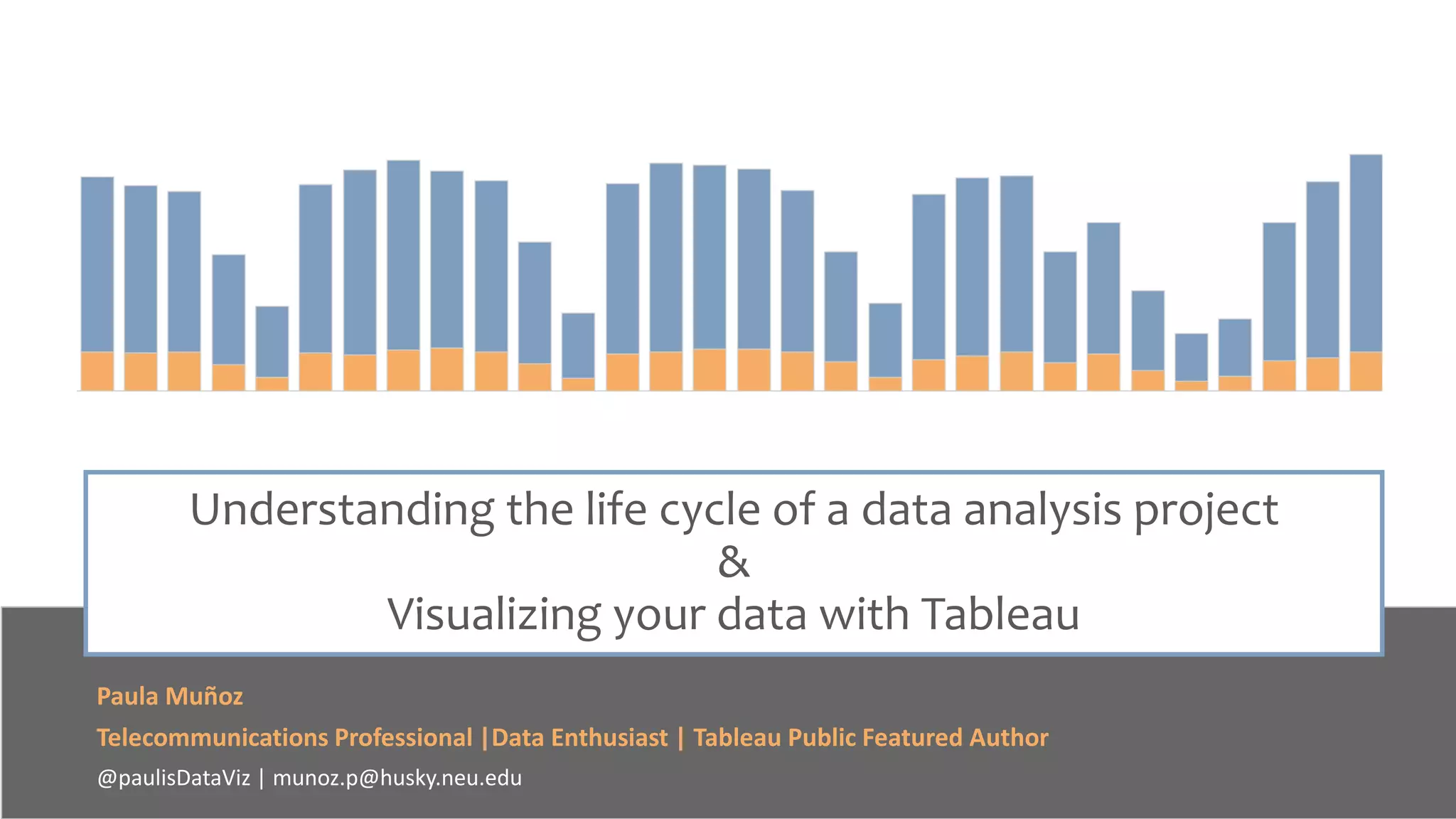 Understanding the life cycle of a data analysis project
&
Visualizing your data with Tableau

Paula Muñoz

Telecommunications Professional |Data Enthusiast | Tableau Public Featured Author

@paulisDataViz | munoz.p@husky.neu.edu